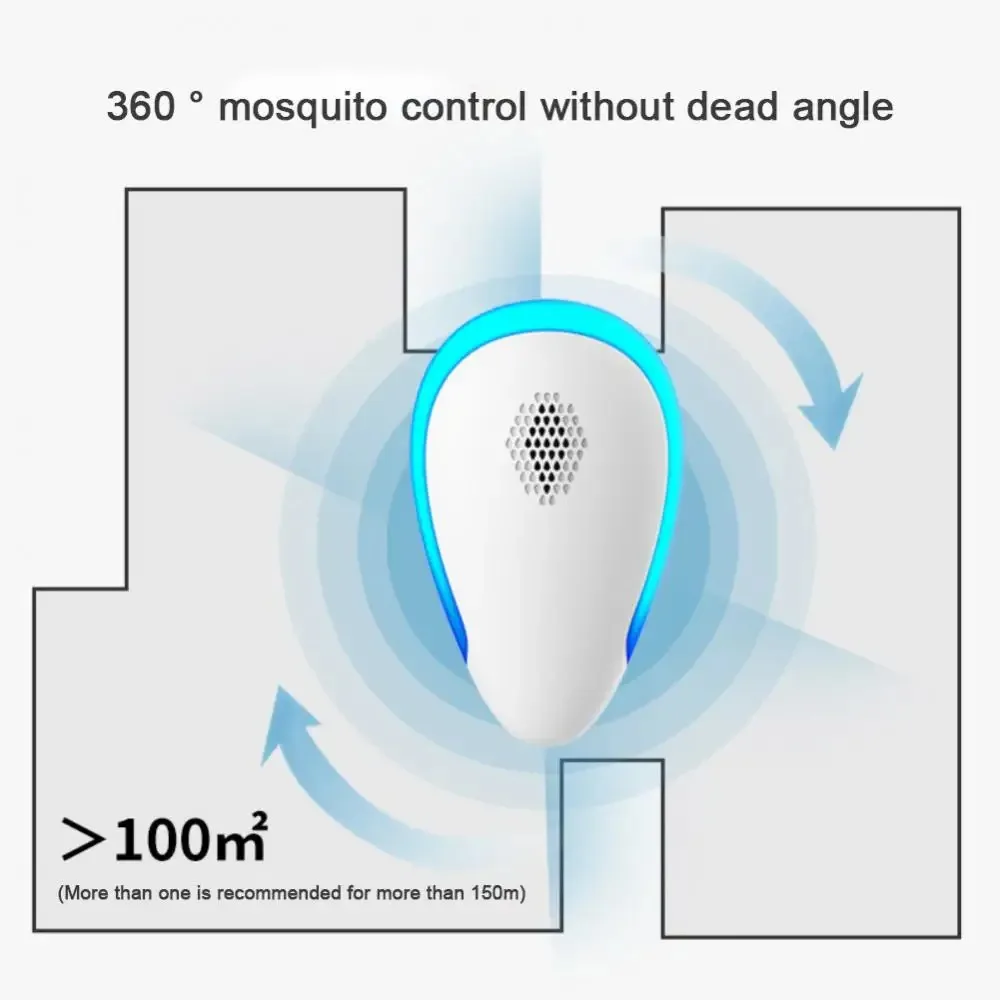 360 ° mosquito control without dead angle

$>100m^2$

(More than one is recommended for more than 150m)